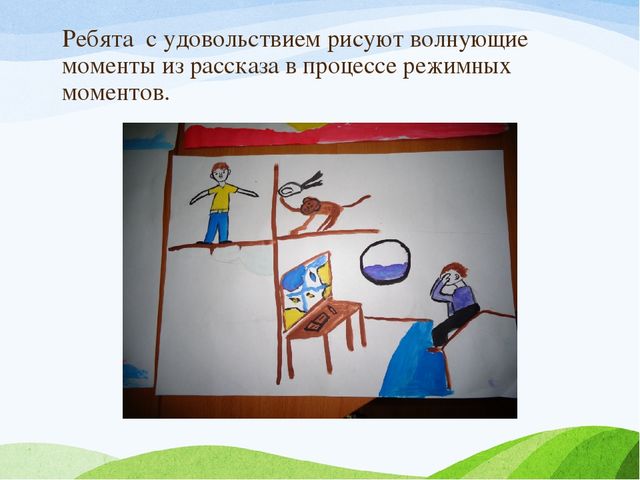 Ребята  с удовольствием рисуют волнующие моменты из рассказа в процессе режимных моментов.